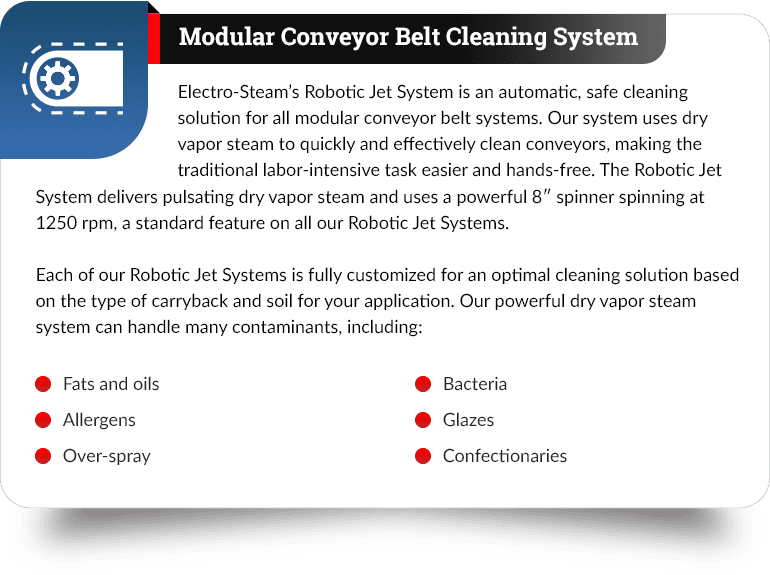 Modular Conveyor Belt Cleaning System

Electro-Steam's Robotic Jet System is an automatic, safe cleaning solution for all modular conveyor belt systems. Our system uses dry vapor steam to quickly and effectively clean conveyors, making the traditional labor-intensive task easier and hands-free. The Robotic Jet System delivers pulsating dry vapor steam and uses a powerful 8″ spinner spinning at 1250 rpm, a standard feature on all our Robotic Jet Systems.

Each of our Robotic Jet Systems is fully customized for an optimal cleaning solution based on the type of carryback and soil for your application. Our powerful dry vapor steam system can handle many contaminants, including:

Fats and oils
Allergens
Over-spray

Bacteria
Glazes
Confectionaries